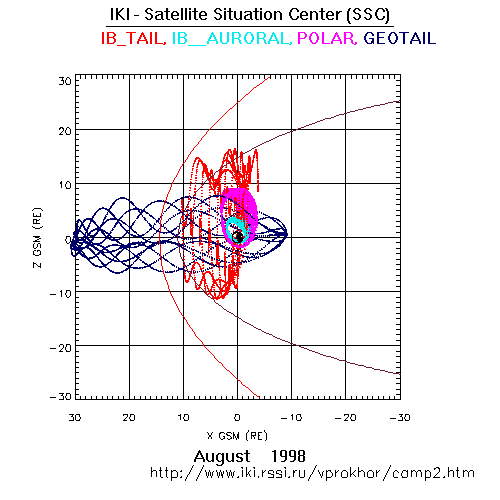 IKI - Satellite Situation Center (SSC)
IB_TAIL, IB__AURORAL, POLAR, GEOTAIL

30
20
10
0
−10
−20
−30

Z GSM (RE)

30 20 10 0 −10 −20 −30

X GSM (RE)

August 1998
http://www.iki.rssi.ru/vprokhor/camp2.htm